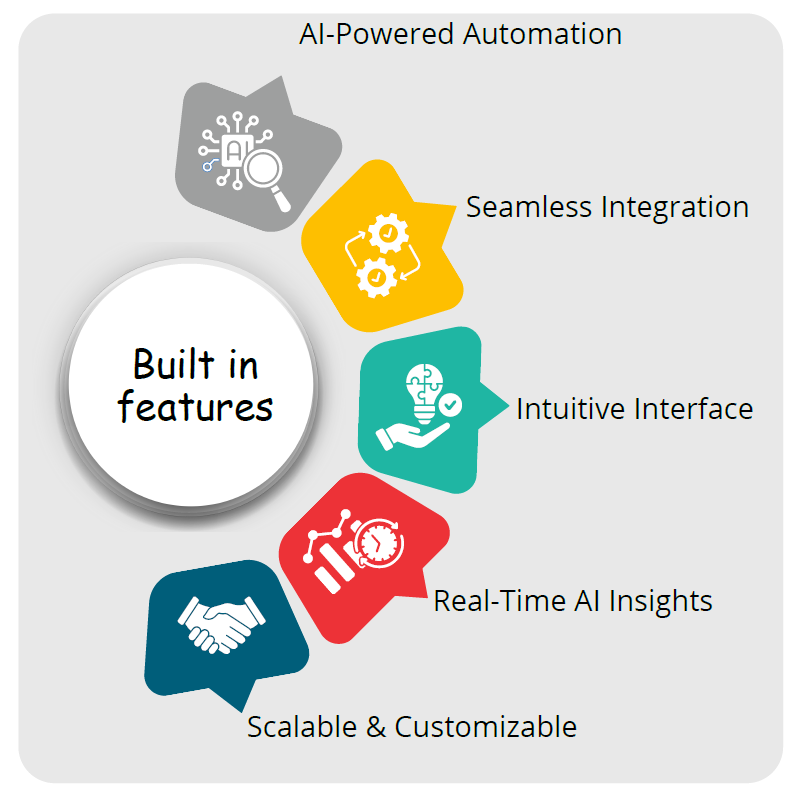 AI-Powered Automation

AI

Seamless Integration

Built in features

Intuitive Interface

Real-Time AI Insights

Scalable & Customizable